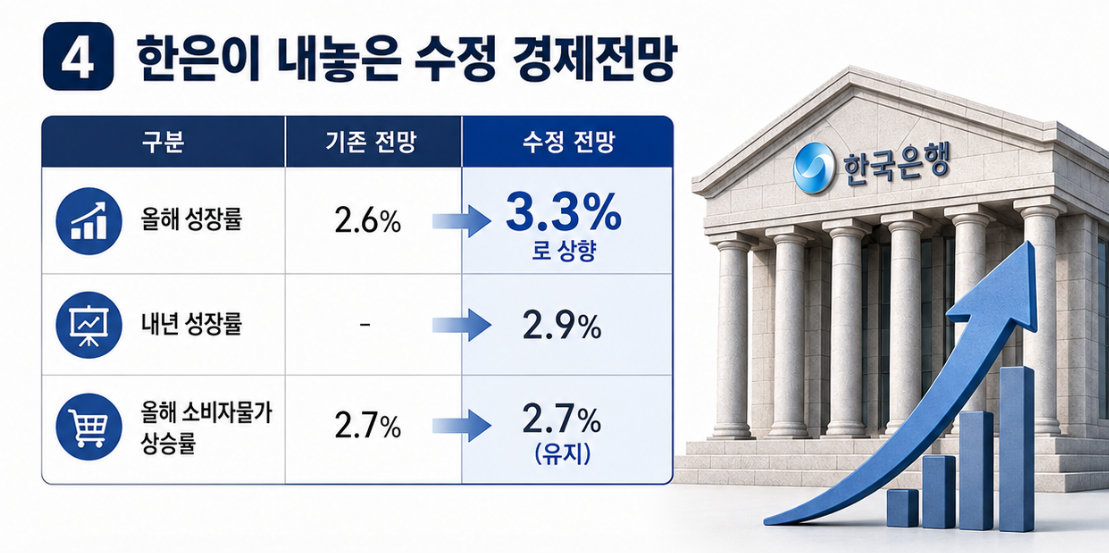 4 한은이 내놓은 수정 경제전망

| 구분 | 기존 전망 | 수정 전망 |
|---|---|---|
| 올해 성장률 | 2.6% | 3.3% 로 상향 |
| 내년 성장률 | - | 2.9% |
| 올해 소비자물가 상승률 | 2.7% | 2.7% (유지) |

한국은행